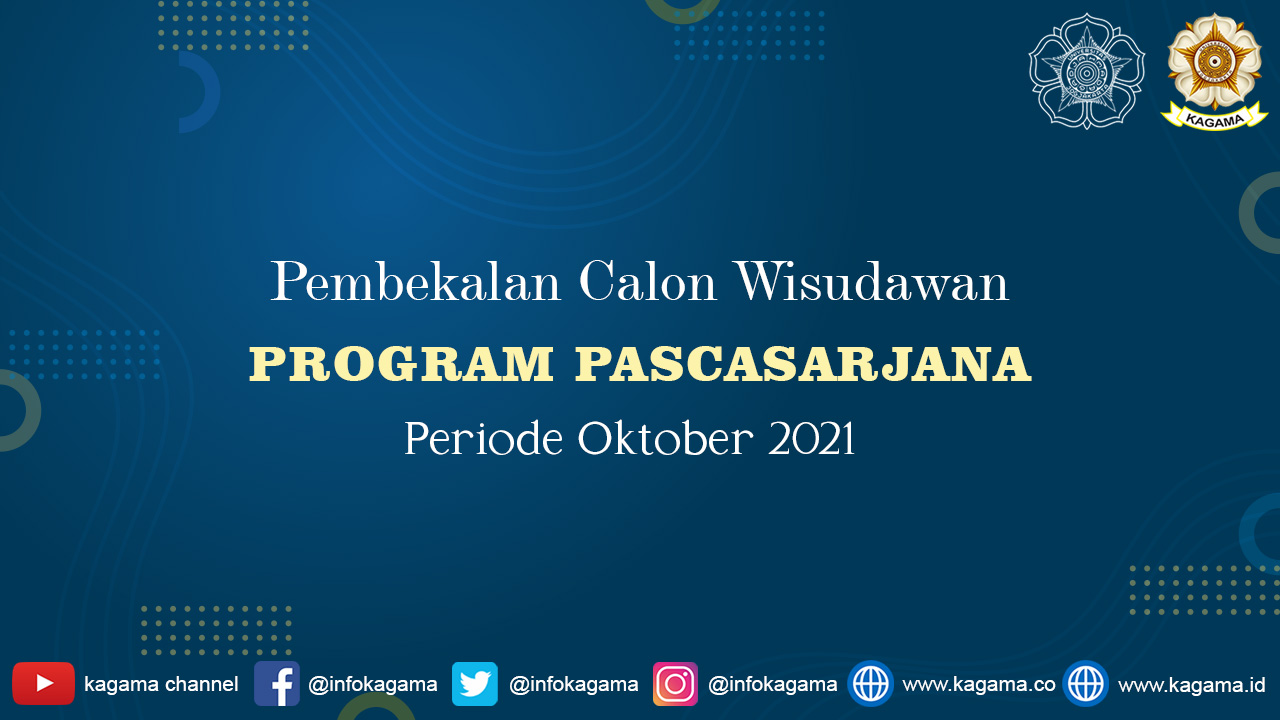 KAGAMA

Pembekalan Calon Wisudawan
PROGRAM PASCASARJANA
Periode Oktober 2021

kagama channel @infokagama @infokagama @infokagama www.kagama.co www.kagama.id